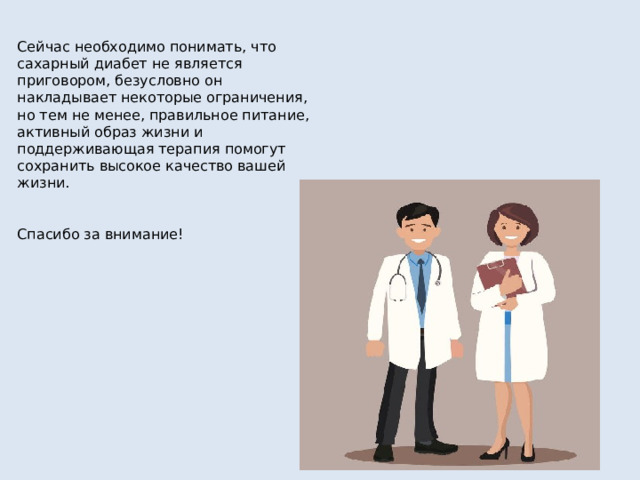 Сейчас необходимо понимать, что сахарный диабет не является приговором, безусловно он накладывает некоторые ограничения, но тем не менее, правильное питание, активный образ жизни и поддерживающая терапия помогут сохранить высокое качество вашей жизни.

Спасибо за внимание!